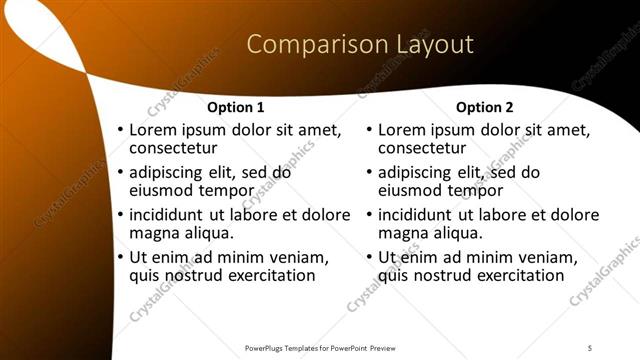 Comparison Layout

Option 1
• Lorem ipsum dolor sit amet, consectetur
• adipiscing elit, sed do eiusmod tempor
• incididunt ut labore et dolore magna aliqua.
• Ut enim ad minim veniam, quis nostrud exercitation

Option 2
• Lorem ipsum dolor sit amet, consectetur
• adipiscing elit, sed do eiusmod tempor
• incididunt ut labore et dolore magna aliqua.
• Ut enim ad minim veniam, quis nostrud exercitation

CrystalGraphics

PowerPlugs Templates for PowerPoint Preview

5